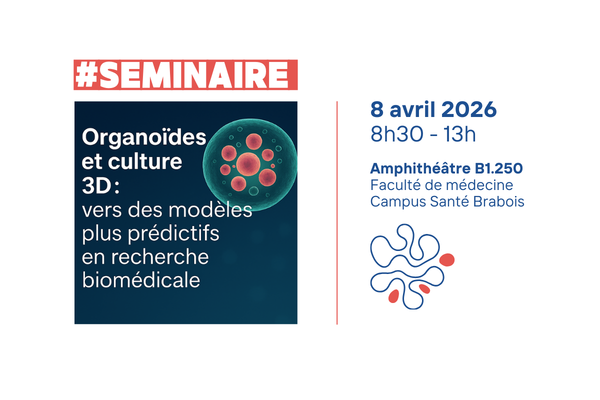 #SEMINAIRE

Organoïdes et culture 3D : vers des modèles plus prédictifs en recherche biomédicale

8 avril 2026
8h30 - 13h

Amphithéâtre B1.250
Faculté de médecine
Campus Santé Brabois